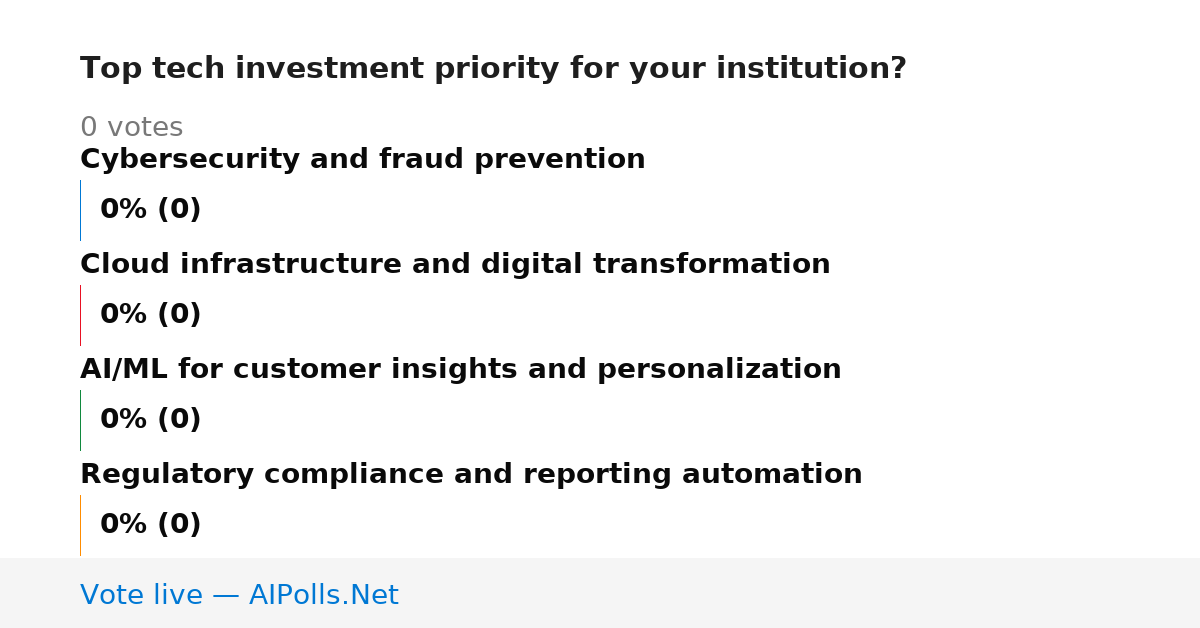 Top tech investment priority for your institution?

0 votes

Cybersecurity and fraud prevention

0% (0)

Cloud infrastructure and digital transformation

0% (0)

AI/ML for customer insights and personalization

0% (0)

Regulatory compliance and reporting automation

0% (0)

Vote live — AIPolls.Net